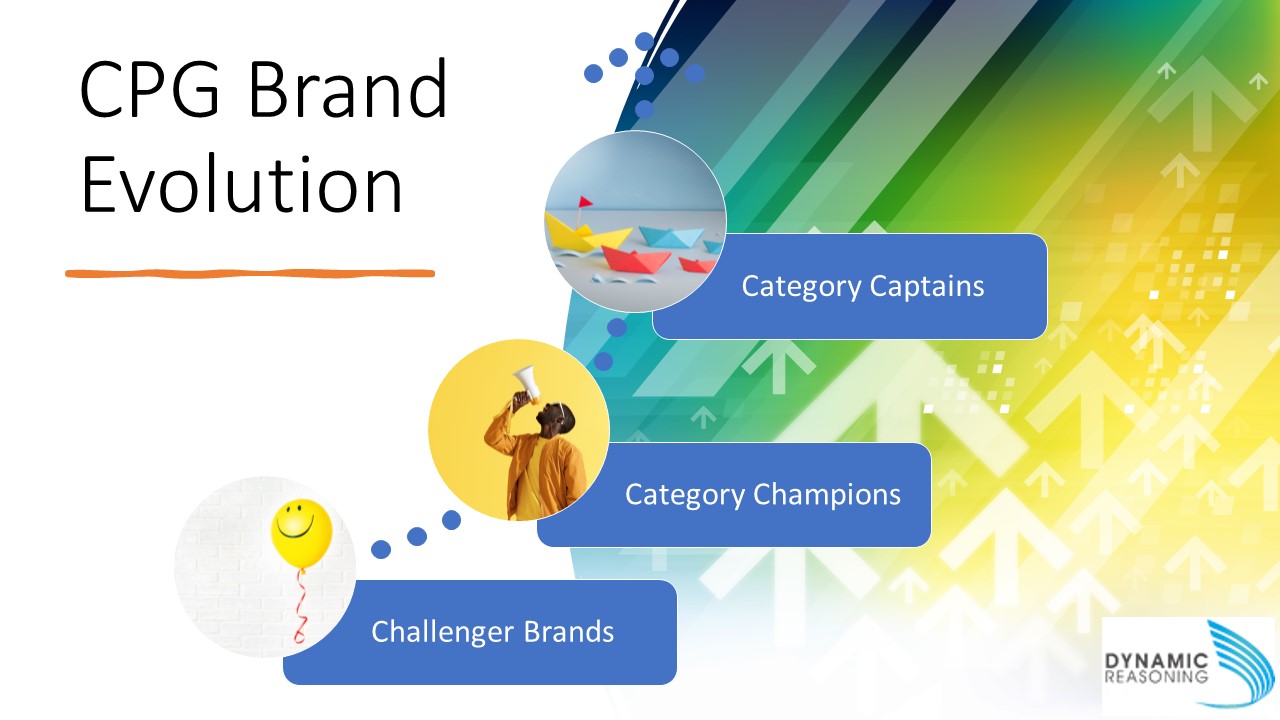 CPG Brand Evolution

Category Captains

Category Champions

Challenger Brands

DYNAMIC
REASONING